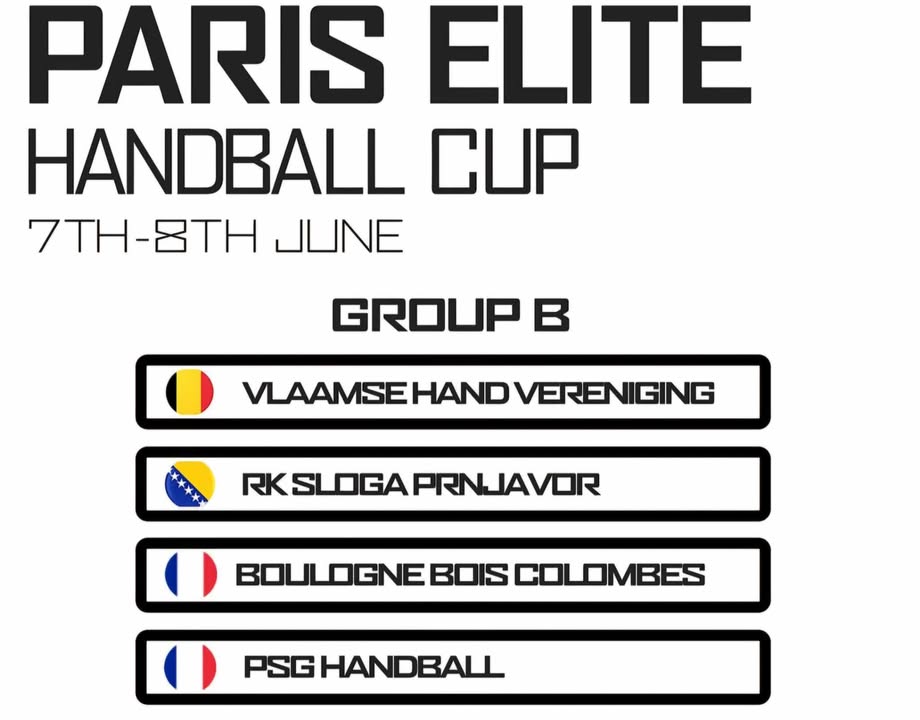 PARIS ELITE
HANDBALL CUP
7TH-8TH JUNE

GROUP B

VLAAMSE HAND VERENIGING

RK SLOGA PRNJAVOR

BOULOGNE BOIS COLOMBES

PSG HANDBALL